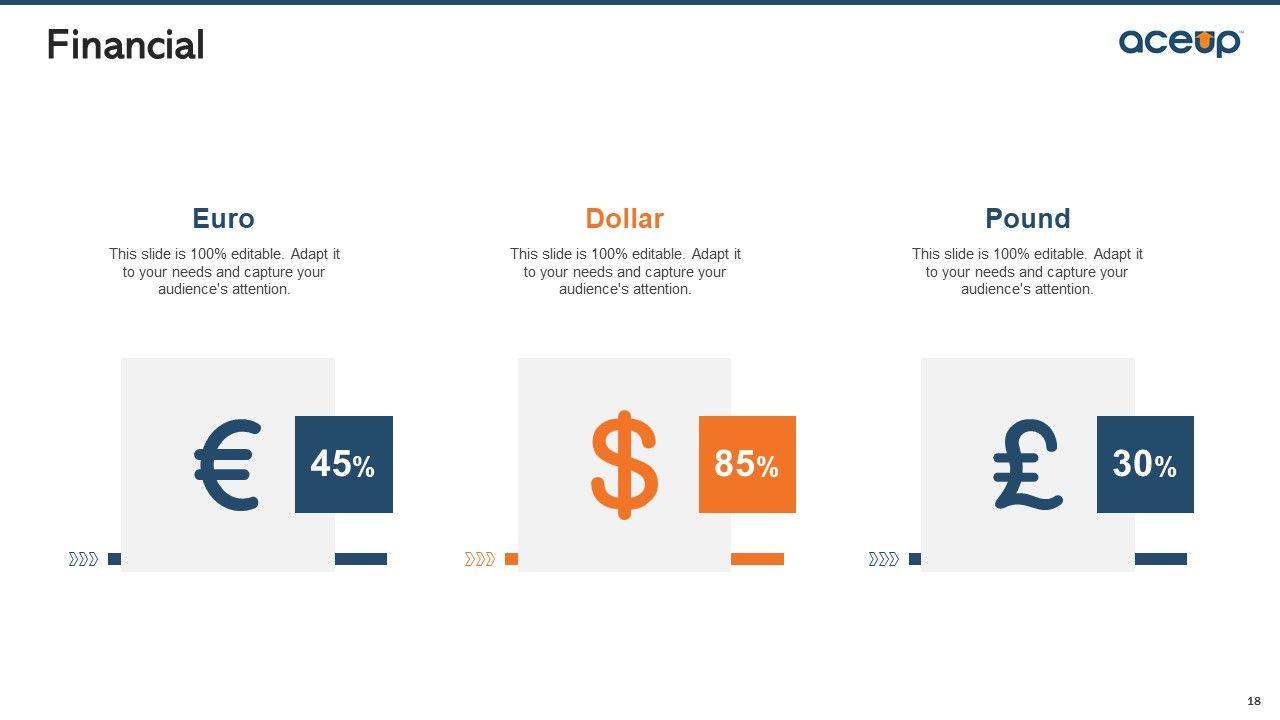 Financial

aceup

Euro

This slide is 100% editable. Adapt it to your needs and capture your audience's attention.

€ 45%

Dollar

This slide is 100% editable. Adapt it to your needs and capture your audience's attention.

$ 85%

Pound

This slide is 100% editable. Adapt it to your needs and capture your audience's attention.

£ 30%

18